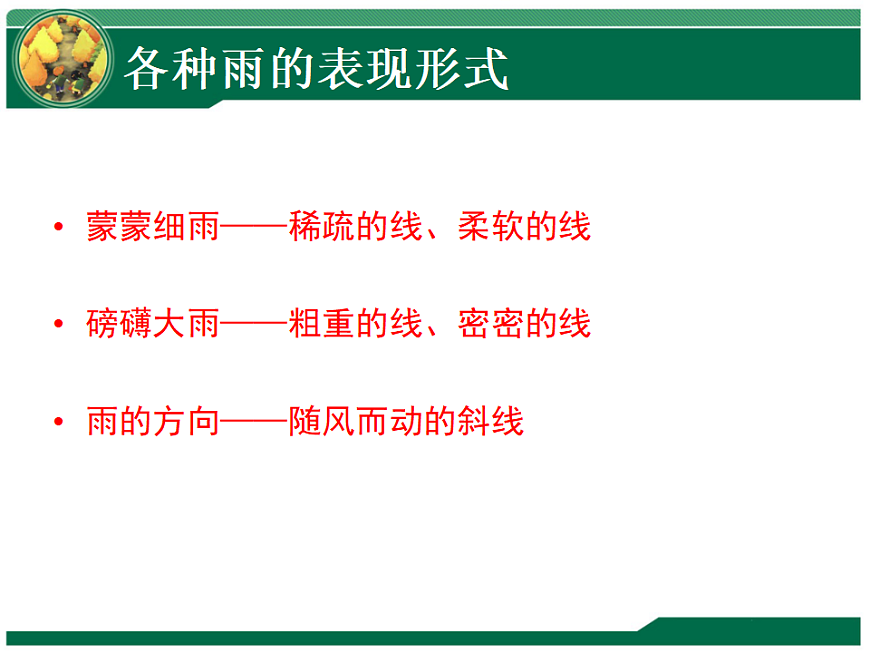 各种雨的表现形式

• 蒙蒙细雨——稀疏的线、柔软的线

• 磅礴大雨——粗重的线、密密的线

• 雨的方向——随风而动的斜线